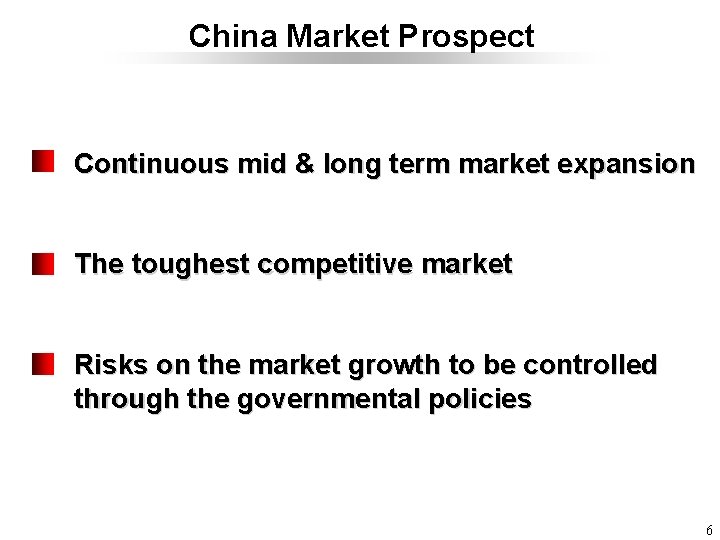 China Market Prospect

Continuous mid & long term market expansion

The toughest competitive market

Risks on the market growth to be controlled through the governmental policies

6